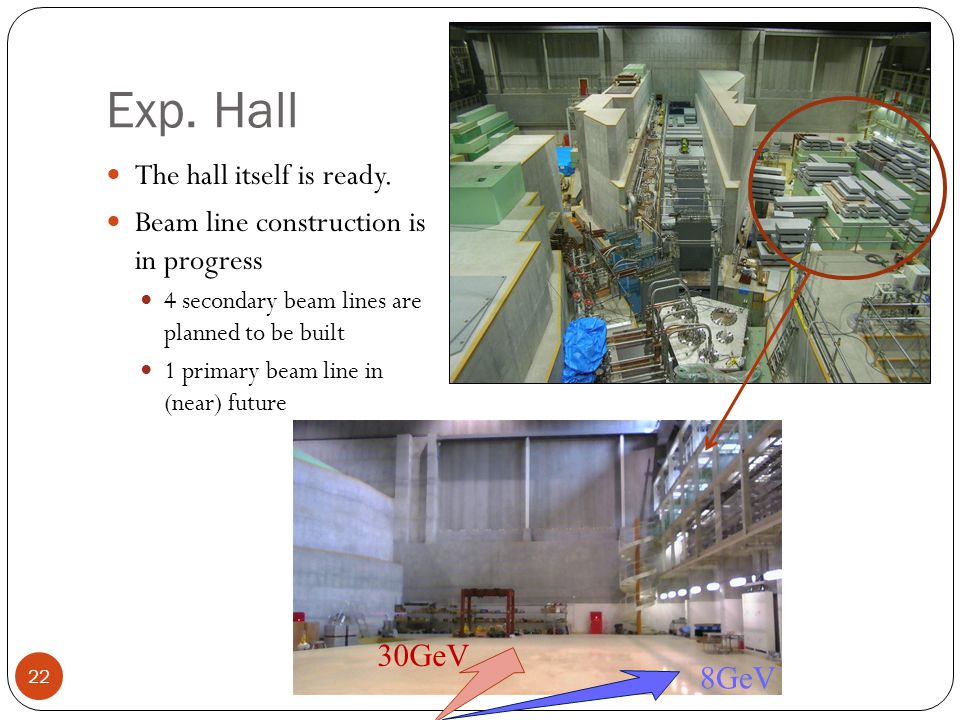 Exp. Hall

- The hall itself is ready.
- Beam line construction is in progress
  - 4 secondary beam lines are planned to be built
  - 1 primary beam line in (near) future

30GeV

8GeV

22